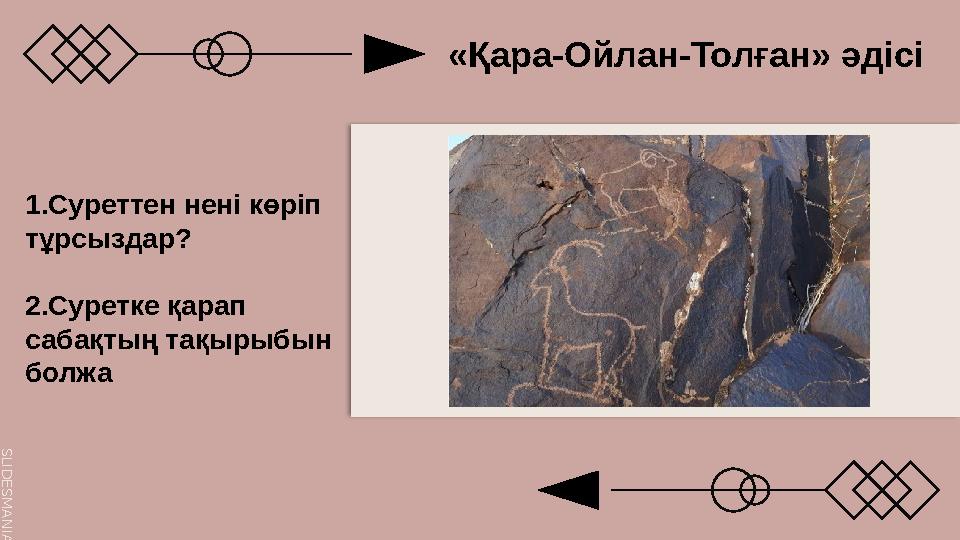 «Қара-Ойлан-Толған» әдісі

1.Суреттен нені көріп тұрсыздар?

2.Суретке қарап сабақтың тақырыбын болжа

SLIDESMANIA